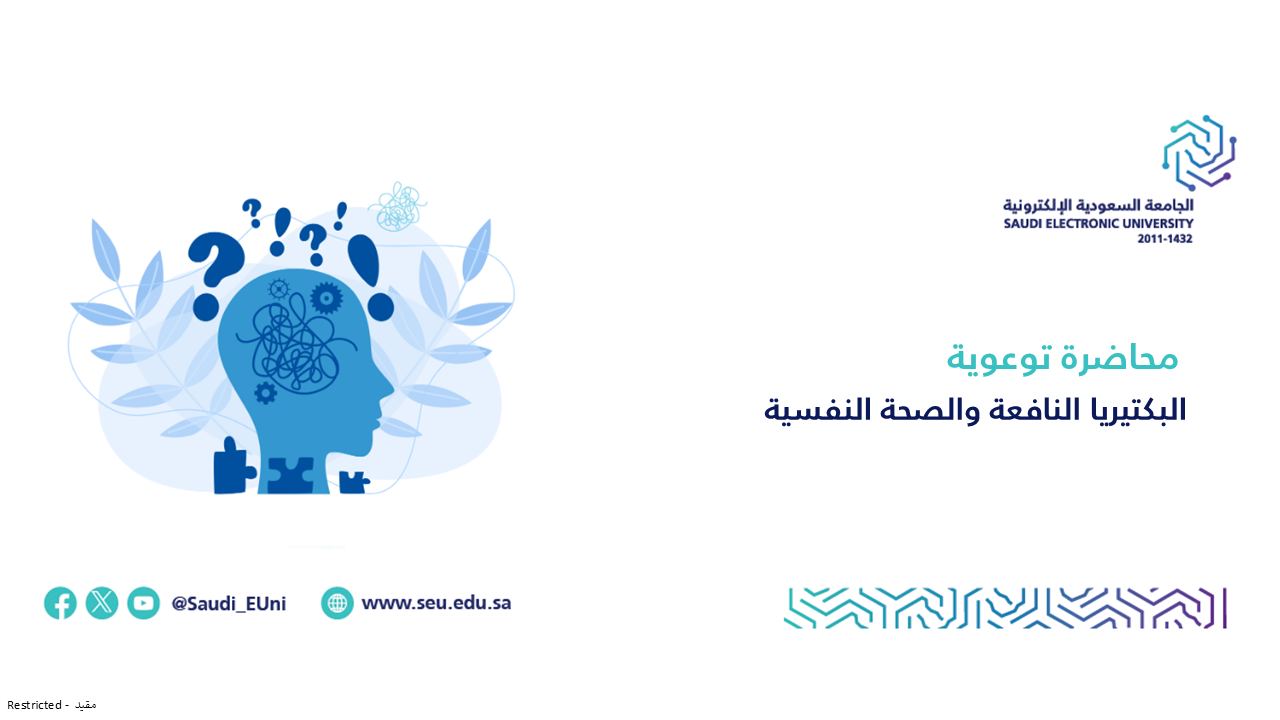 الجامعة السعودية الإلكترونية
SAUDI ELECTRONIC UNIVERSITY
2011-1432

محاضرة توعوية
البكتيريا النافعة والصحة النفسية

@Saudi_EUni
www.seu.edu.sa

Restricted - مقيد